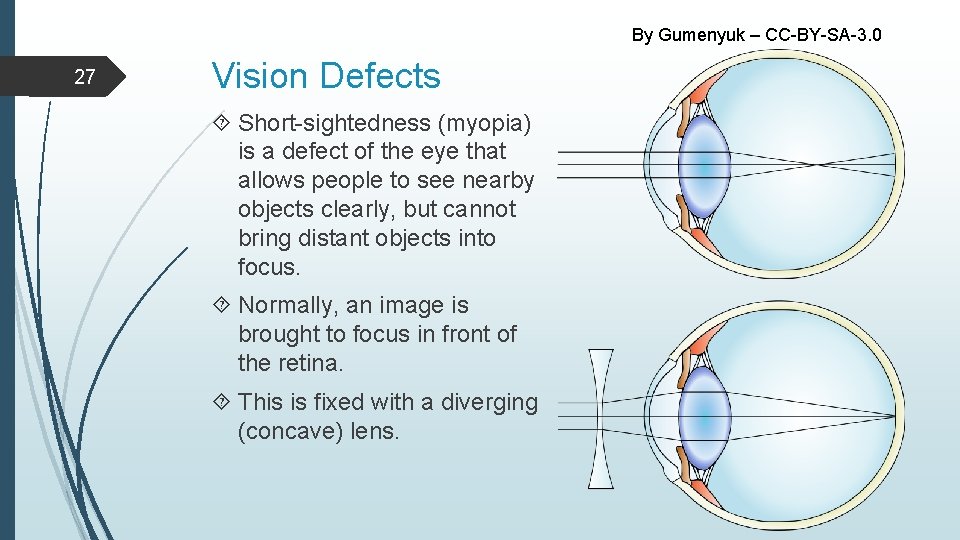 By Gumenyuk – CC-BY-SA-3.0

27

Vision Defects

Short-sightedness (myopia) is a defect of the eye that allows people to see nearby objects clearly, but cannot bring distant objects into focus.

Normally, an image is brought to focus in front of the retina.

This is fixed with a diverging (concave) lens.